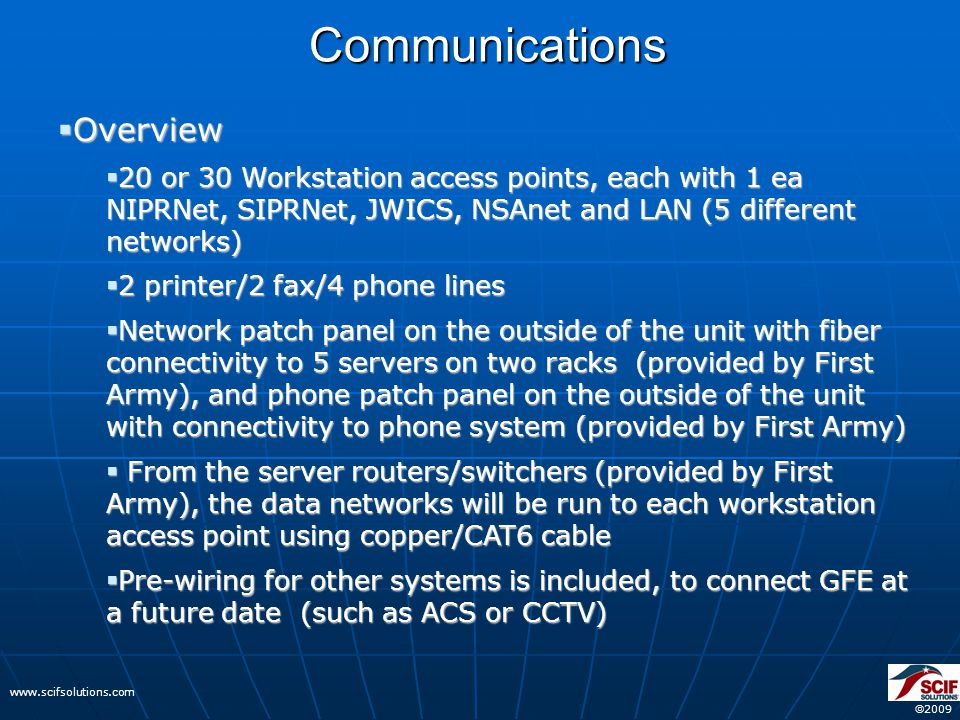 Communications

▪Overview

▪20 or 30 Workstation access points, each with 1 ea NIPRNet, SIPRNet, JWICS, NSAnet and LAN (5 different networks)

▪2 printer/2 fax/4 phone lines

▪Network patch panel on the outside of the unit with fiber connectivity to 5 servers on two racks (provided by First Army), and phone patch panel on the outside of the unit with connectivity to phone system (provided by First Army)

▪ From the server routers/switchers (provided by First Army), the data networks will be run to each workstation access point using copper/CAT6 cable

▪Pre-wiring for other systems is included, to connect GFE at a future date (such as ACS or CCTV)

www.scifsolutions.com

SCIF SOLUTIONS

©2009